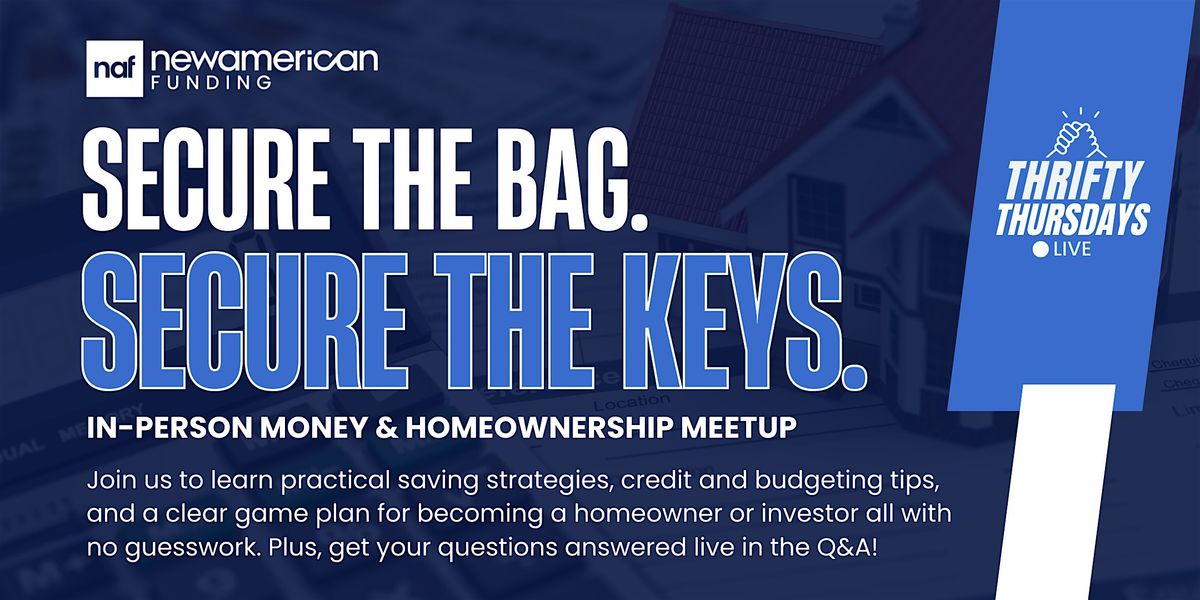 naf newamerican FUNDING

SECURE THE BAG.
SECURE THE KEYS.

IN-PERSON MONEY & HOMEOWNERSHIP MEETUP

Join us to learn practical saving strategies, credit and budgeting tips, and a clear game plan for becoming a homeowner or investor all with no guesswork. Plus, get your questions answered live in the Q&A!

THRIFTY THURSDAYS
LIVE